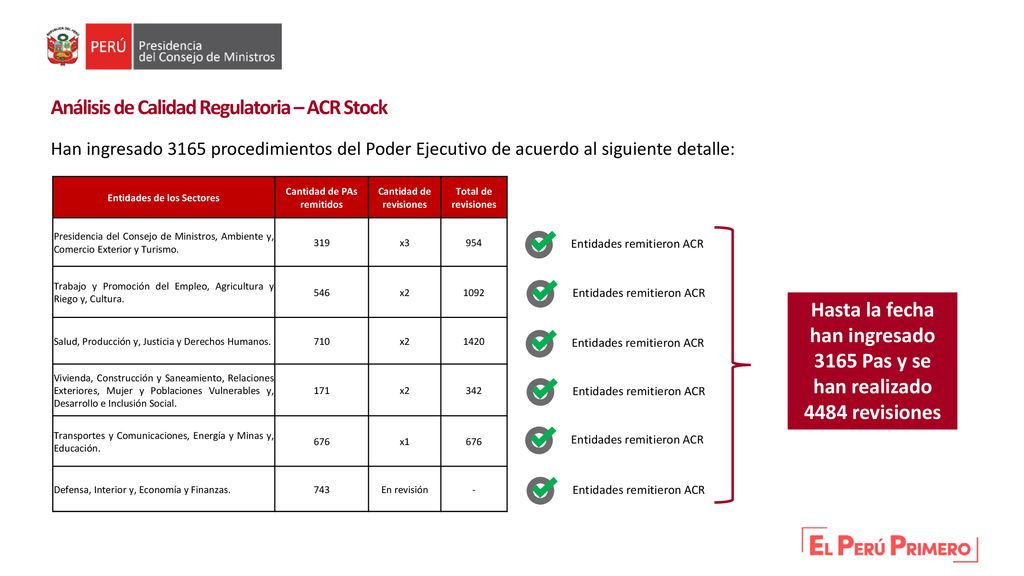 PERÚ Presidencia del Consejo de Ministros

Análisis de Calidad Regulatoria – ACR Stock

Han ingresado 3165 procedimientos del Poder Ejecutivo de acuerdo al siguiente detalle:

| Entidades de los Sectores | Cantidad de PAs remitidos | Cantidad de revisiones | Total de revisiones |
|---|---|---|---|
| Presidencia del Consejo de Ministros, Ambiente y, Comercio Exterior y Turismo. | 319 | x3 | 954 |
| Trabajo y Promoción del Empleo, Agricultura y Riego y, Cultura. | 546 | x2 | 1092 |
| Salud, Producción y, Justicia y Derechos Humanos. | 710 | x2 | 1420 |
| Vivienda, Construcción y Saneamiento, Relaciones Exteriores, Mujer y Poblaciones Vulnerables y, Desarrollo e Inclusión Social. | 171 | x2 | 342 |
| Transportes y Comunicaciones, Energía y Minas y, Educación. | 676 | x1 | 676 |
| Defensa, Interior y, Economía y Finanzas. | 743 | En revisión | - |

Entidades remitieron ACR
Entidades remitieron ACR
Entidades remitieron ACR
Entidades remitieron ACR
Entidades remitieron ACR
Entidades remitieron ACR

Hasta la fecha han ingresado 3165 Pas y se han realizado 4484 revisiones

EL PERÚ PRIMERO